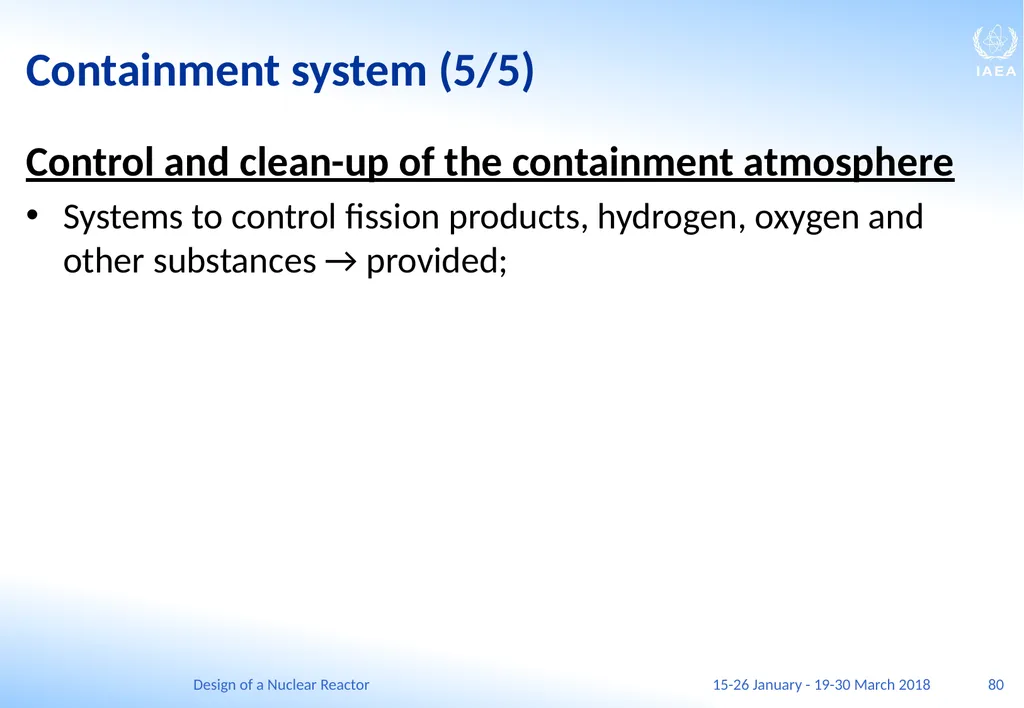 Containment system (5/5)

IAEA

Control and clean-up of the containment atmosphere

• Systems to control fission products, hydrogen, oxygen and other substances → provided;

Design of a Nuclear Reactor

15-26 January - 19-30 March 2018

80